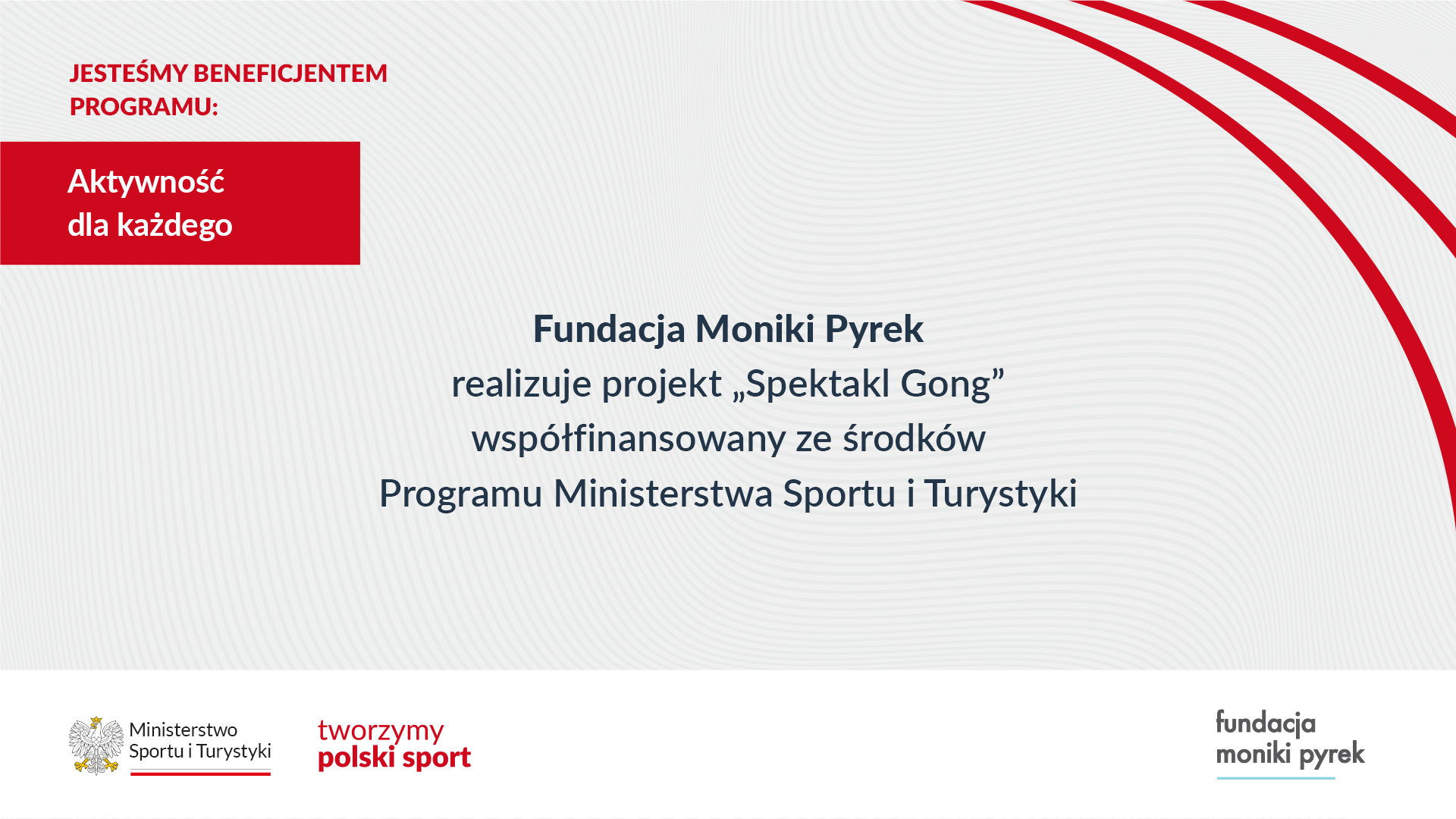 JESTEŚMY BENEFICJENTEM PROGRAMU:

Aktywność
dla każdego

Fundacja Moniki Pyrek
realizuje projekt „Spektakl Gong”
współfinansowany ze środków
Programu Ministerstwa Sportu i Turystyki

Ministerstwo
Sportu i Turystyki

tworzymy
polski sport

fundacja
moniki pyrek